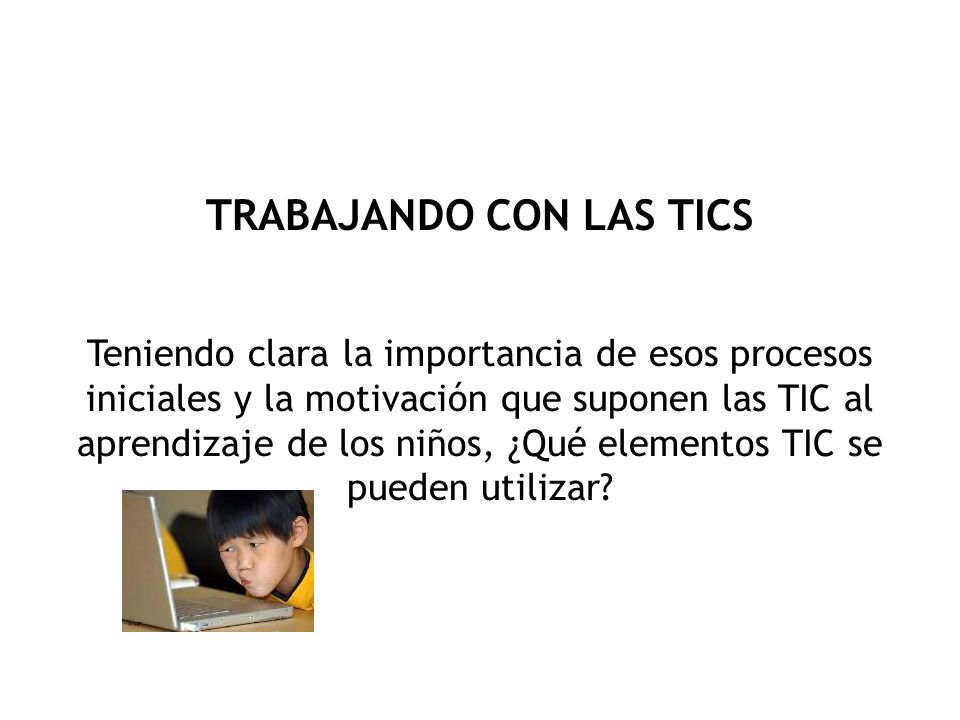 TRABAJANDO CON LAS TICS

Teniendo clara la importancia de esos procesos iniciales y la motivación que suponen las TIC al aprendizaje de los niños, ¿Qué elementos TIC se pueden utilizar?